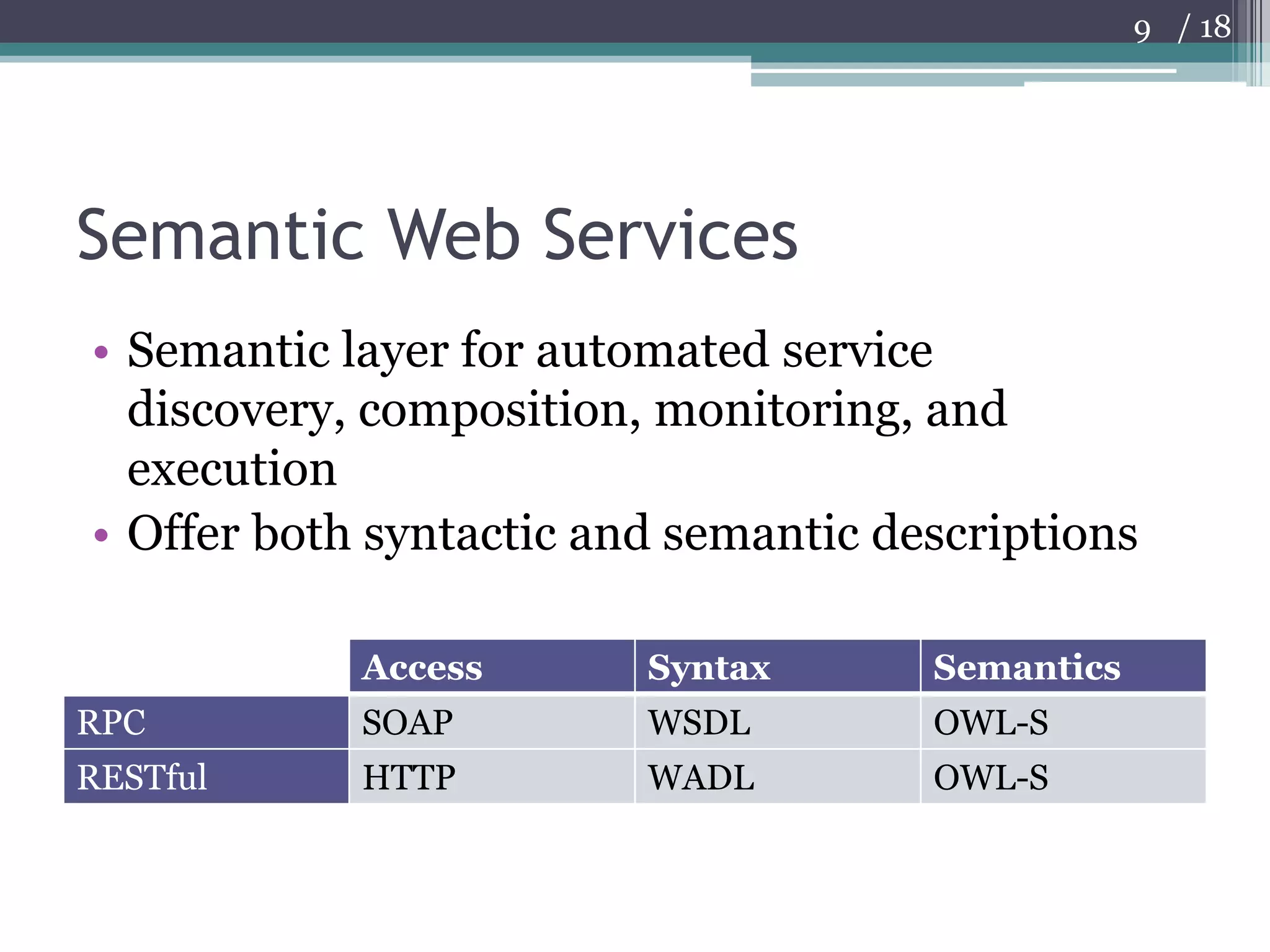 9 / 18

Semantic Web Services

• Semantic layer for automated service discovery, composition, monitoring, and execution
• Offer both syntactic and semantic descriptions

| | Access | Syntax | Semantics |
|---|---|---|---|
| RPC | SOAP | WSDL | OWL-S |
| RESTful | HTTP | WADL | OWL-S |